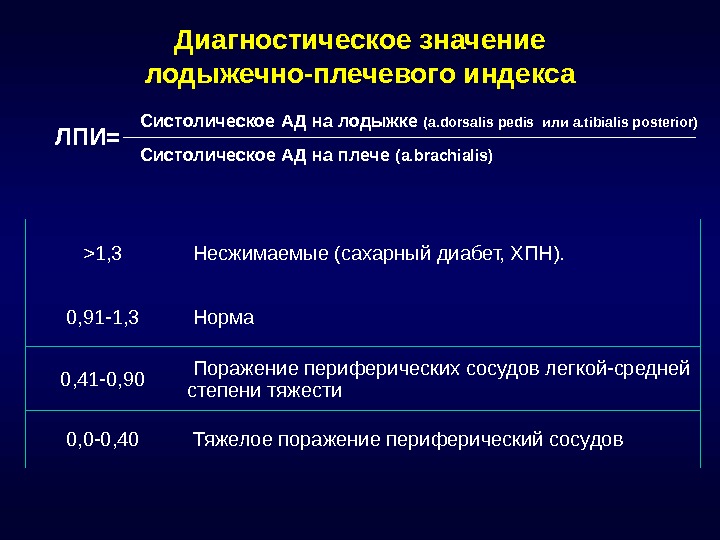 Диагностическое значение лодыжечно-плечевого индекса

ЛПИ= $\frac{\text{Систолическое АД на лодыжке (a.dorsalis pedis или a.tibialis posterior)}}{\text{Систолическое АД на плече (a.brachialis)}}$

| | |
|---|---|
| >1,3 | Несжимаемые (сахарный диабет, ХПН). |
| 0,91-1,3 | Норма |
| 0,41-0,90 | Поражение периферических сосудов легкой-средней степени тяжести |
| 0,0-0,40 | Тяжелое поражение периферический сосудов |